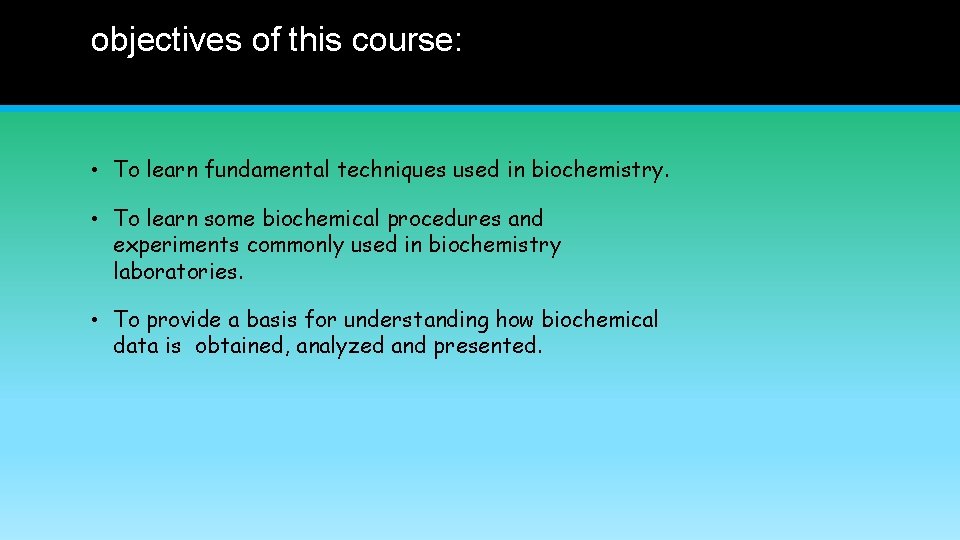 objectives of this course:

• To learn fundamental techniques used in biochemistry.

• To learn some biochemical procedures and experiments commonly used in biochemistry laboratories.

• To provide a basis for understanding how biochemical data is obtained, analyzed and presented.